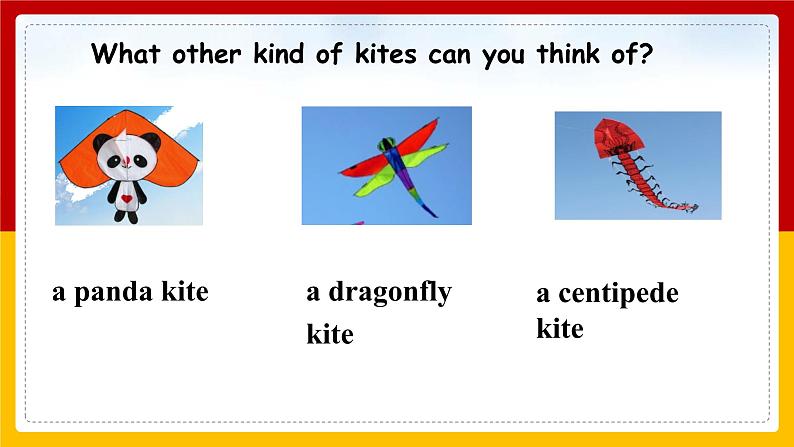 What other kind of kites can you think of?

a panda kite

a dragonfly kite

a centipede kite